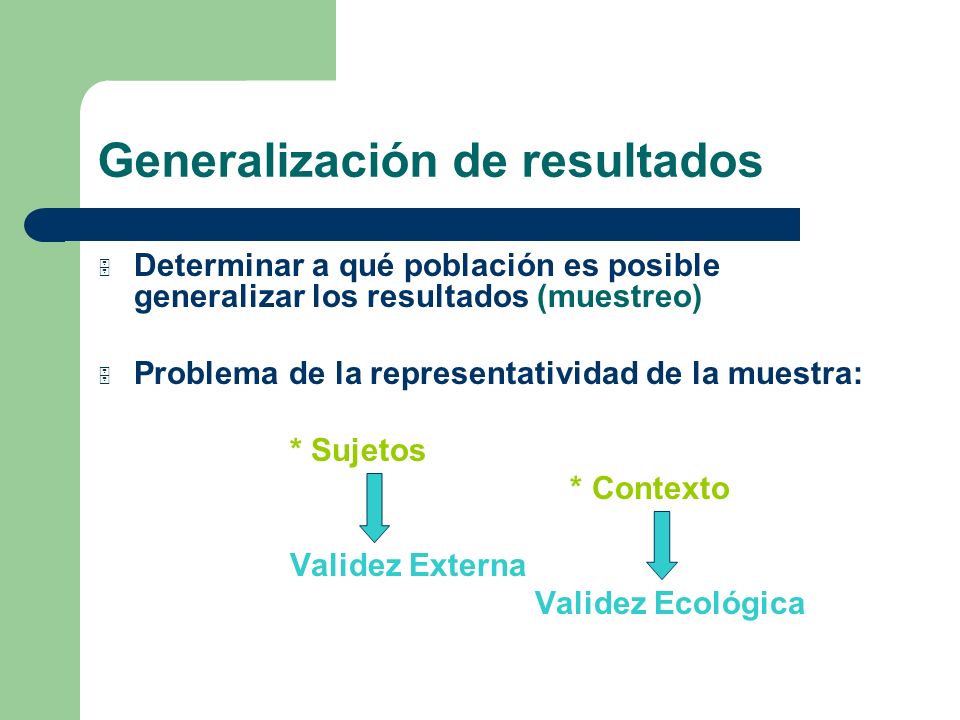 Generalización de resultados

Determinar a qué población es posible generalizar los resultados (muestreo)

Problema de la representatividad de la muestra:

* Sujetos

Validez Externa

* Contexto

Validez Ecológica